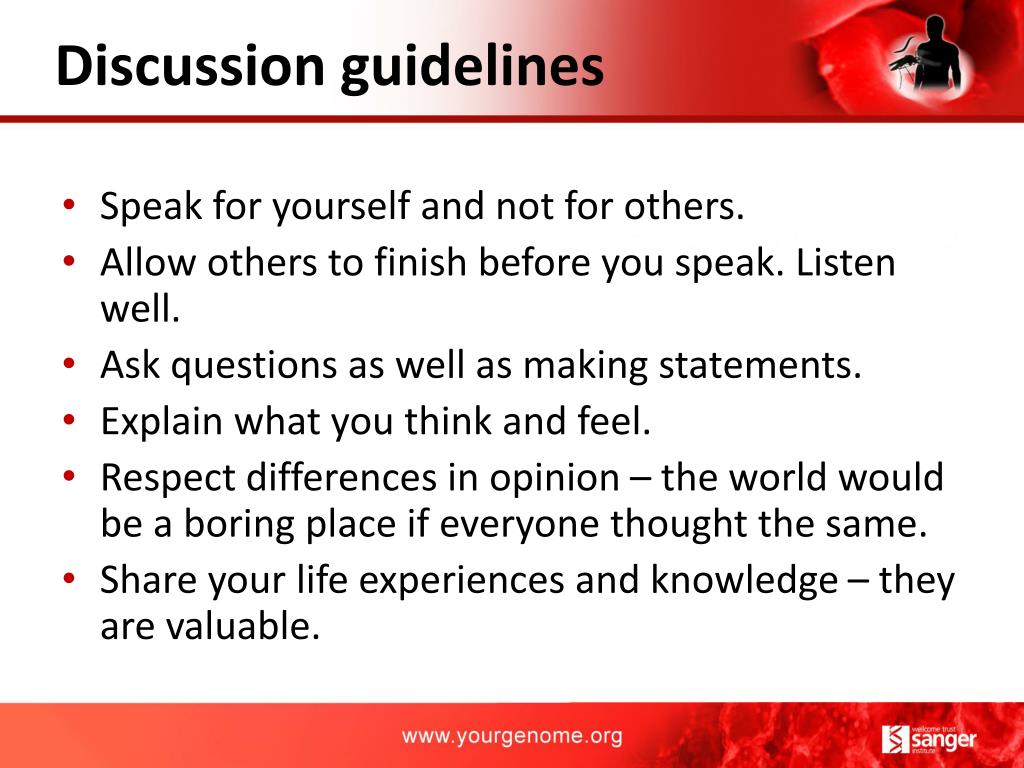 Discussion guidelines

• Speak for yourself and not for others.
• Allow others to finish before you speak. Listen well.
• Ask questions as well as making statements.
• Explain what you think and feel.
• Respect differences in opinion – the world would be a boring place if everyone thought the same.
• Share your life experiences and knowledge – they are valuable.

www.yourgenome.org

wellcome trust sanger institute